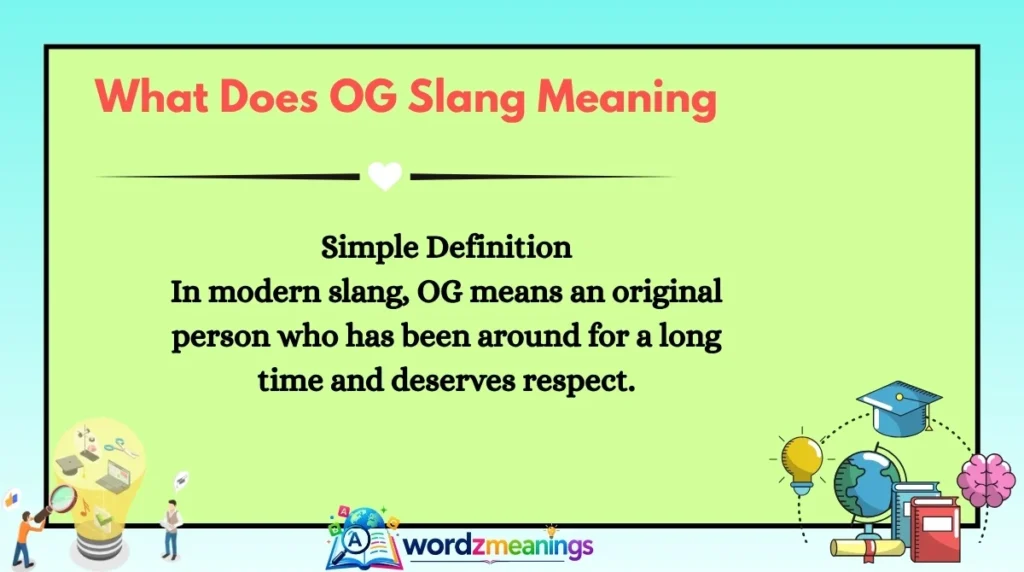 What Does OG Slang Meaning

Simple Definition
In modern slang, OG means an original person who has been around for a long time and deserves respect.

wordzmeanings